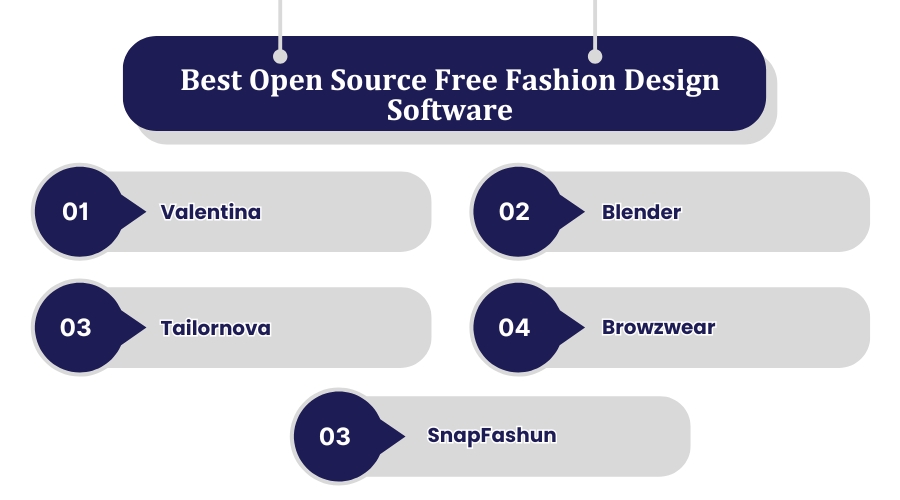 Best Open Source Free Fashion Design Software

01 Valentina

02 Blender

03 Tailornova

04 Browzwear

03 SnapFashun